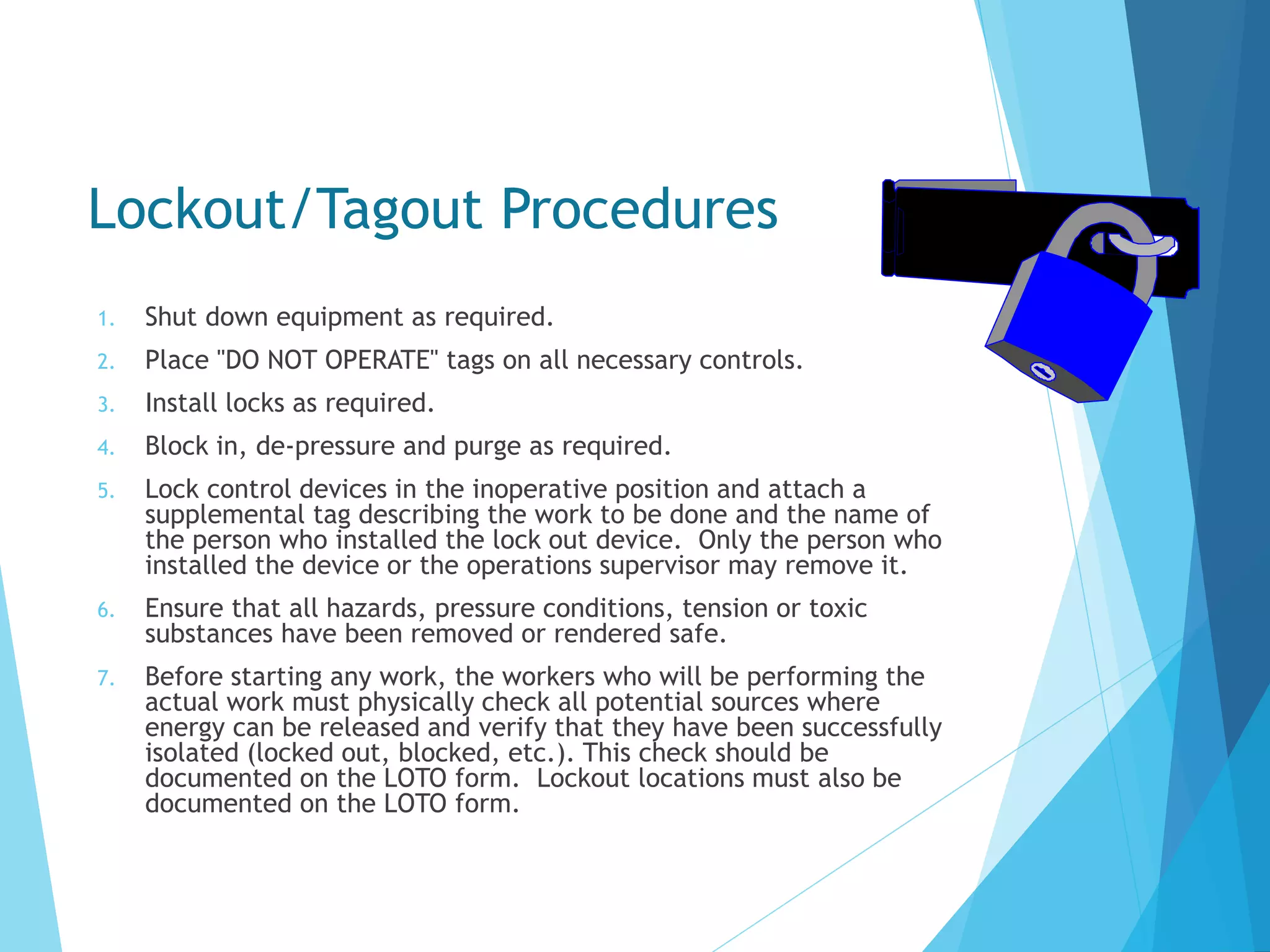 Lockout/Tagout Procedures

1. Shut down equipment as required.
2. Place "DO NOT OPERATE" tags on all necessary controls.
3. Install locks as required.
4. Block in, de-pressure and purge as required.
5. Lock control devices in the inoperative position and attach a supplemental tag describing the work to be done and the name of the person who installed the lock out device. Only the person who installed the device or the operations supervisor may remove it.
6. Ensure that all hazards, pressure conditions, tension or toxic substances have been removed or rendered safe.
7. Before starting any work, the workers who will be performing the actual work must physically check all potential sources where energy can be released and verify that they have been successfully isolated (locked out, blocked, etc.). This check should be documented on the LOTO form. Lockout locations must also be documented on the LOTO form.